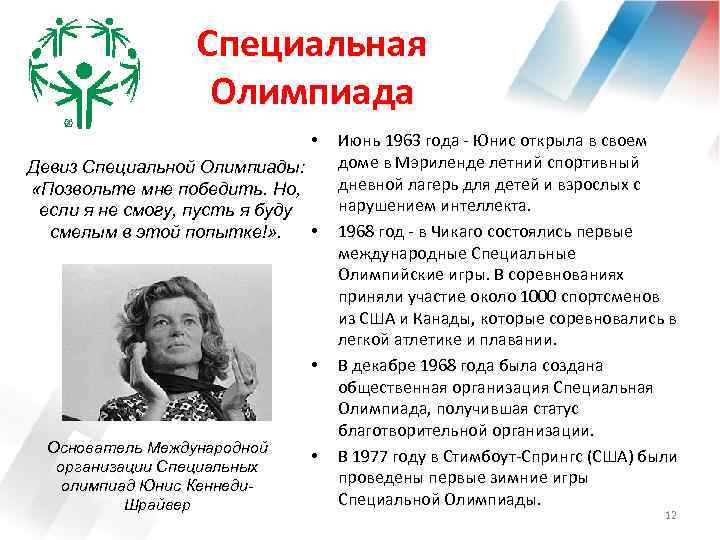 Специальная Олимпиада

Девиз Специальной Олимпиады: «Позвольте мне победить. Но, если я не смогу, пусть я буду смелым в этой попытке!».

Основатель Международной организации Специальных олимпиад Юнис Кеннеди-Шрайвер

• Июнь 1963 года - Юнис открыла в своем доме в Мэриленде летний спортивный дневной лагерь для детей и взрослых с нарушением интеллекта.
• 1968 год - в Чикаго состоялись первые международные Специальные Олимпийские игры. В соревнованиях приняли участие около 1000 спортсменов из США и Канады, которые соревновались в легкой атлетике и плавании.
• В декабре 1968 года была создана общественная организация Специальная Олимпиада, получившая статус благотворительной организации.
• В 1977 году в Стимбоут-Спрингс (США) были проведены первые зимние игры Специальной Олимпиады.

12